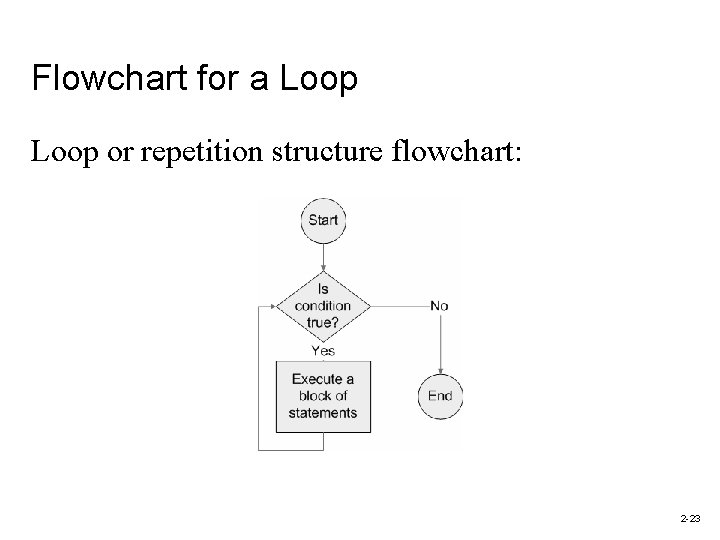 Flowchart for a Loop

Loop or repetition structure flowchart:

Start

Is condition true?

No

Yes

Execute a block of statements

End

2-23